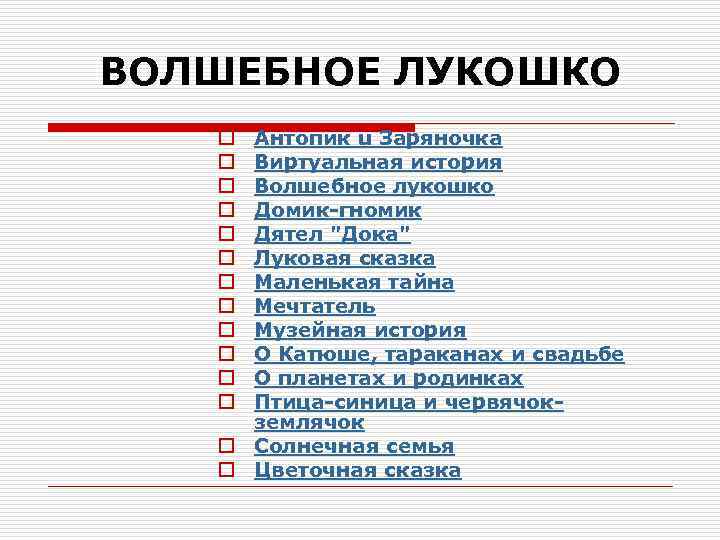 ВОЛШЕБНОЕ ЛУКОШКО

Антопик и Заряночка
Виртуальная история
Волшебное лукошко
Домик-гномик
Дятел "Дока"
Луковая сказка
Маленькая тайна
Мечтатель
Музейная история
О Катюше, тараканах и свадьбе
О планетах и родинках
Птица-синица и червячок-землячок
Солнечная семья
Цветочная сказка